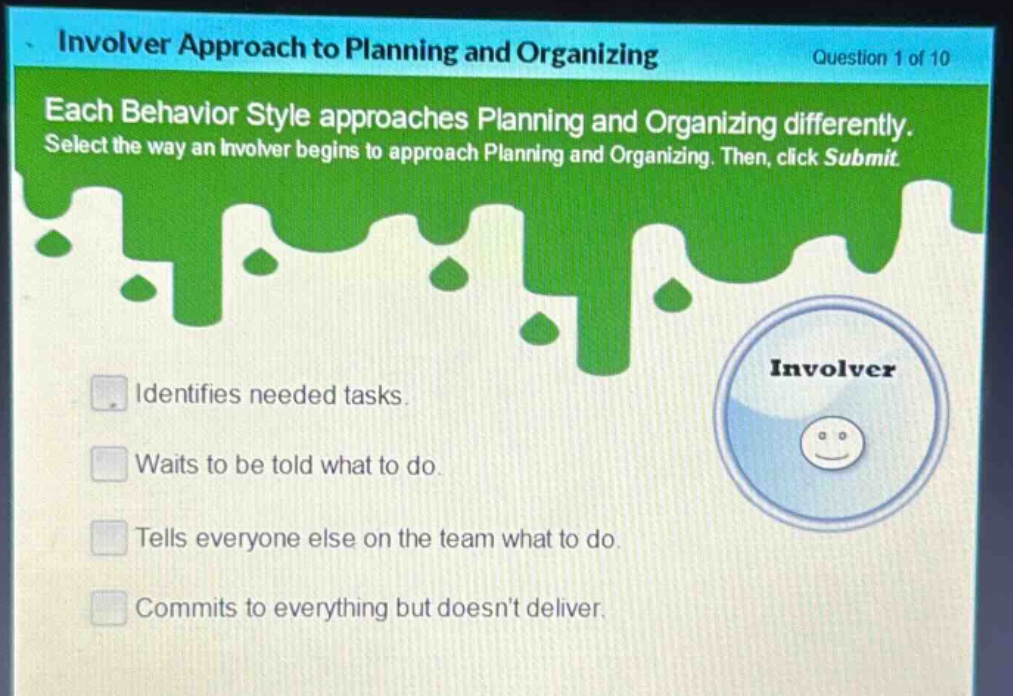 Involver Approach to Planning and Organizing

Question 1 of 10

Each Behavior Style approaches Planning and Organizing differently.

Select the way an Involver begins to approach Planning and Organizing. Then, click Submit.

Involver

Identifies needed tasks.

Waits to be told what to do.

Tells everyone else on the team what to do.

Commits to everything but doesn't deliver.